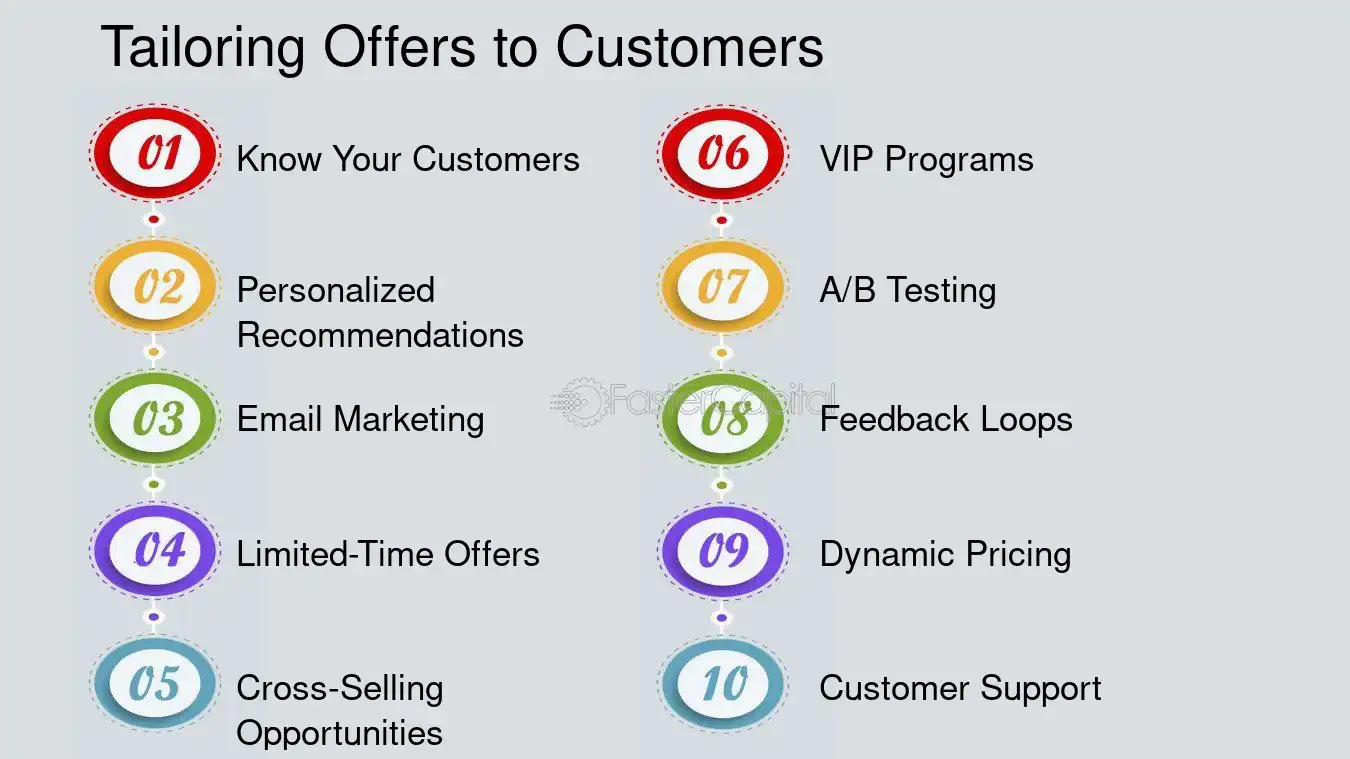 Tailoring Offers to Customers

01 Know Your Customers

02 Personalized Recommendations

03 Email Marketing

04 Limited-Time Offers

05 Cross-Selling Opportunities

06 VIP Programs

07 A/B Testing

08 Feedback Loops

09 Dynamic Pricing

10 Customer Support

FasterCapital